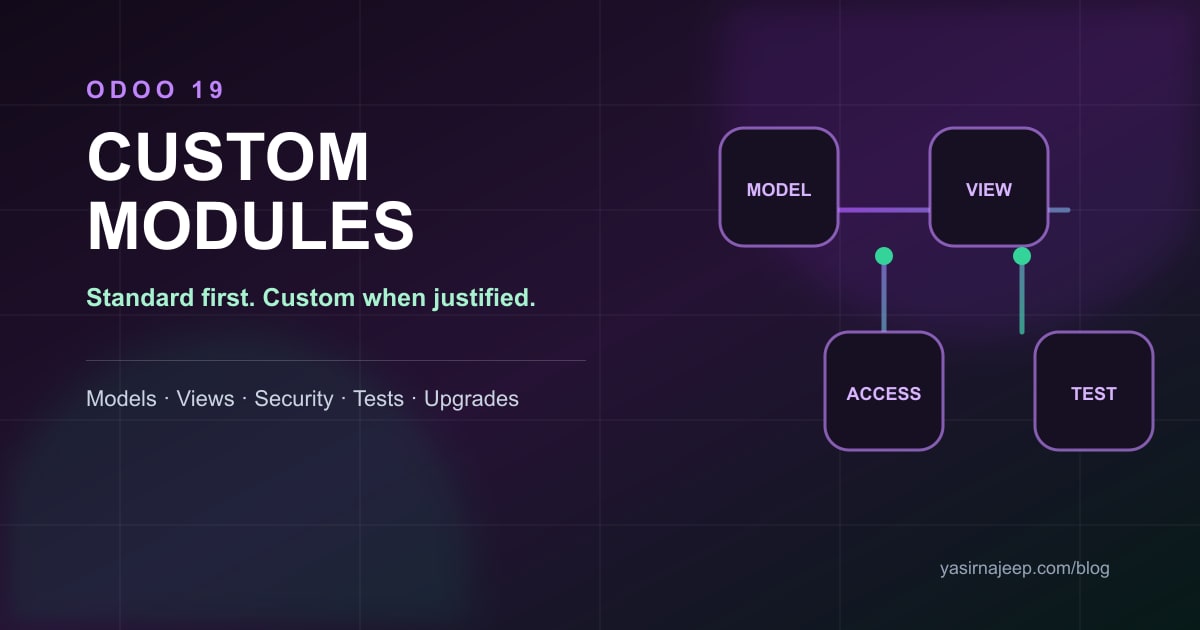 ODOO 19

CUSTOM MODULES

Standard first. Custom when justified.

Models · Views · Security · Tests · Upgrades

MODEL

VIEW

ACCESS

TEST

yasirnajeep.com/blog